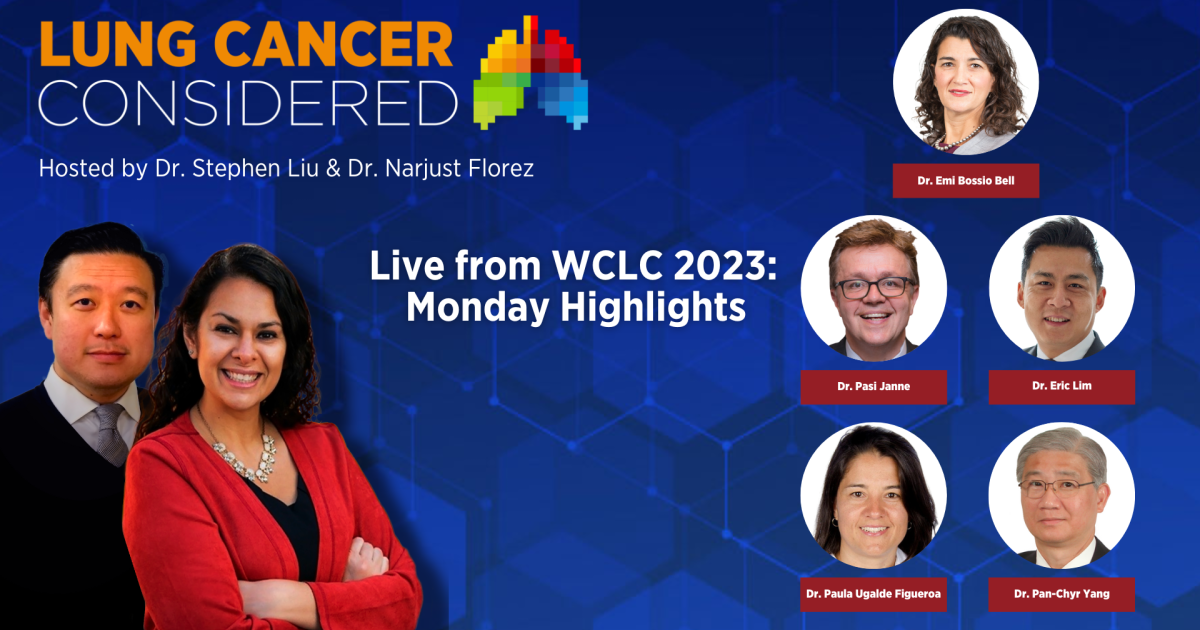 LUNG CANCER
CONSIDERED

Hosted by Dr. Stephen Liu & Dr. Narjust Florez

Live from WCLC 2023:
Monday Highlights

Dr. Emi Bossio Bell

Dr. Pasi Janne

Dr. Eric Lim

Dr. Paula Ugalde Figueroa

Dr. Pan-Chyr Yang